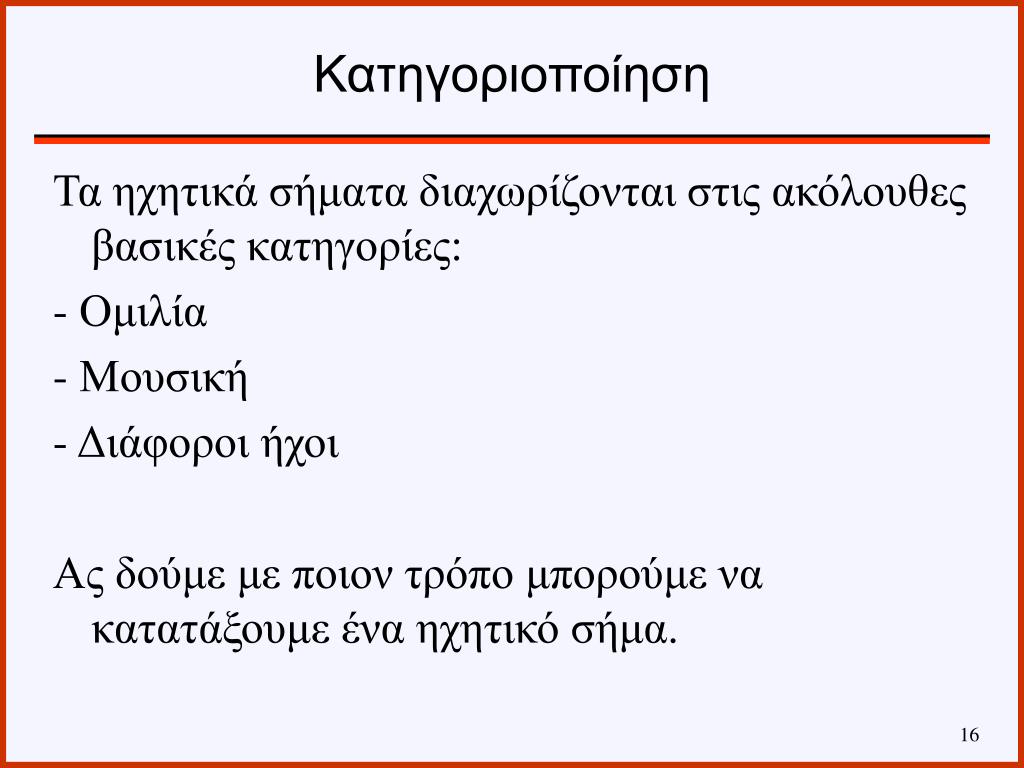 Κατηγοριοποίηση

Τα ηχητικά σήματα διαχωρίζονται στις ακόλουθες βασικές κατηγορίες:

- Ομιλία

- Μουσική

- Διάφοροι ήχοι

Ας δούμε με ποιον τρόπο μπορούμε να κατατάξουμε ένα ηχητικό σήμα.

16